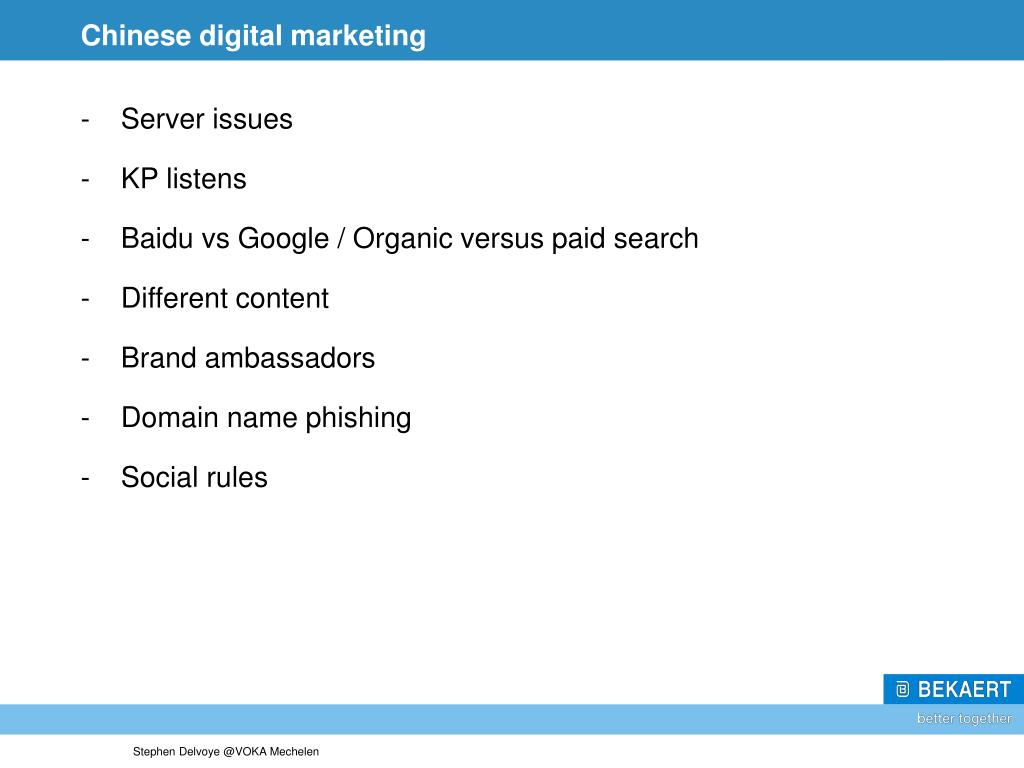 Chinese digital marketing

- Server issues
- KP listens
- Baidu vs Google / Organic versus paid search
- Different content
- Brand ambassadors
- Domain name phishing
- Social rules

BEKAERT
better together

Stephen Delvoye @VOKA Mechelen